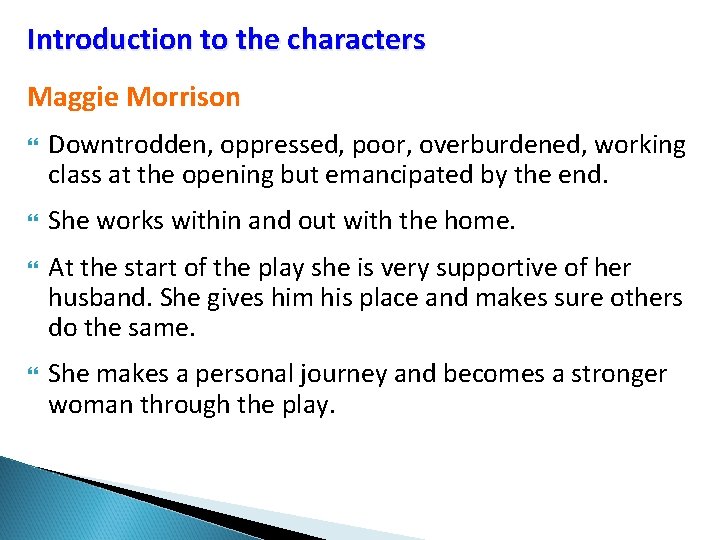 Introduction to the characters

Maggie Morrison

Downtrodden, oppressed, poor, overburdened, working class at the opening but emancipated by the end.

She works within and out with the home.

At the start of the play she is very supportive of her husband. She gives him his place and makes sure others do the same.

She makes a personal journey and becomes a stronger woman through the play.